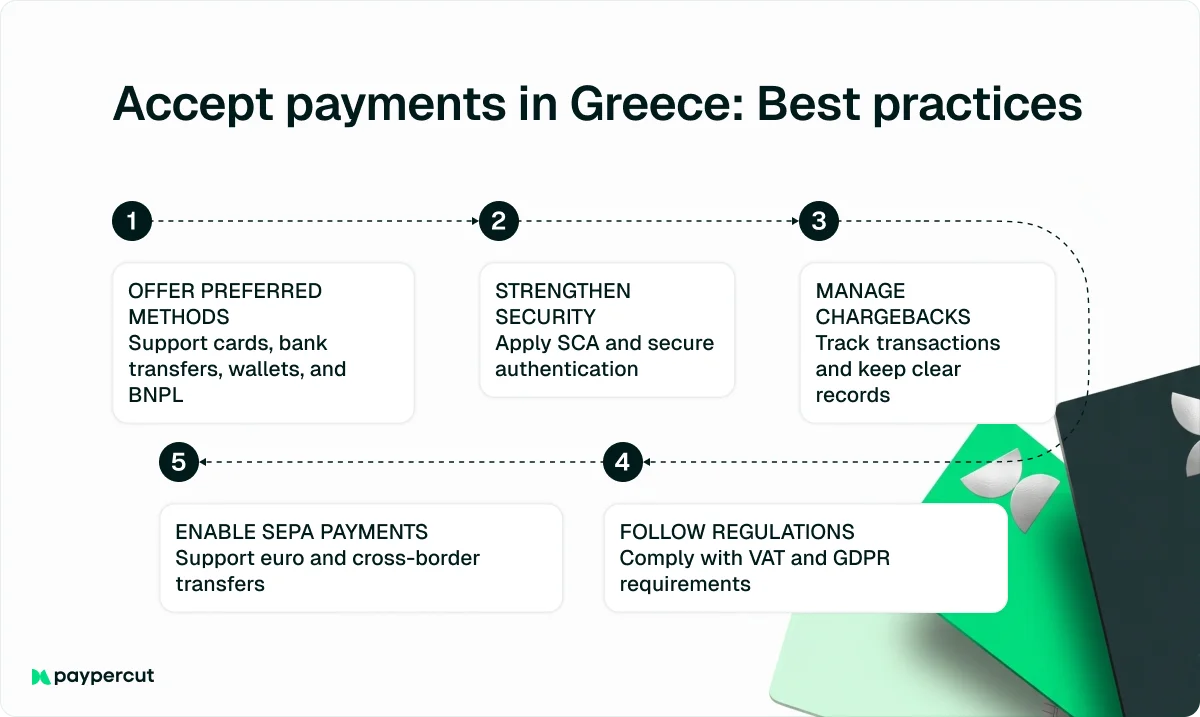 Accept payments in Greece: Best practices

1

OFFER PREFERRED METHODS
Support cards, bank transfers, wallets, and BNPL

2

STRENGTHEN SECURITY
Apply SCA and secure authentication

3

MANAGE CHARGEBACKS
Track transactions and keep clear records

4

FOLLOW REGULATIONS
Comply with VAT and GDPR requirements

5

ENABLE SEPA PAYMENTS
Support euro and cross-border transfers

paypercut